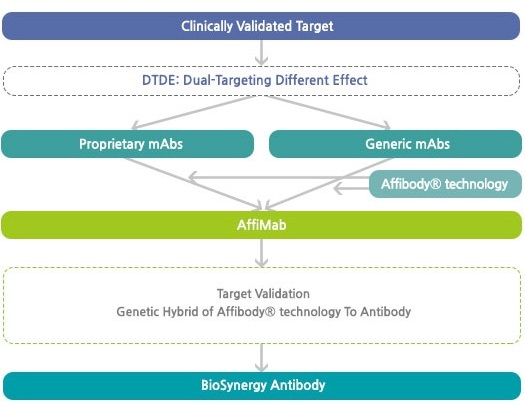 Clinically Validated Target

DTDE: Dual-Targeting Different Effect

Proprietary mAbs

Generic mAbs

Affibody® technology

AffiMab

Target Validation
Genetic Hybrid of Affibody® technology To Antibody

BioSynergy Antibody